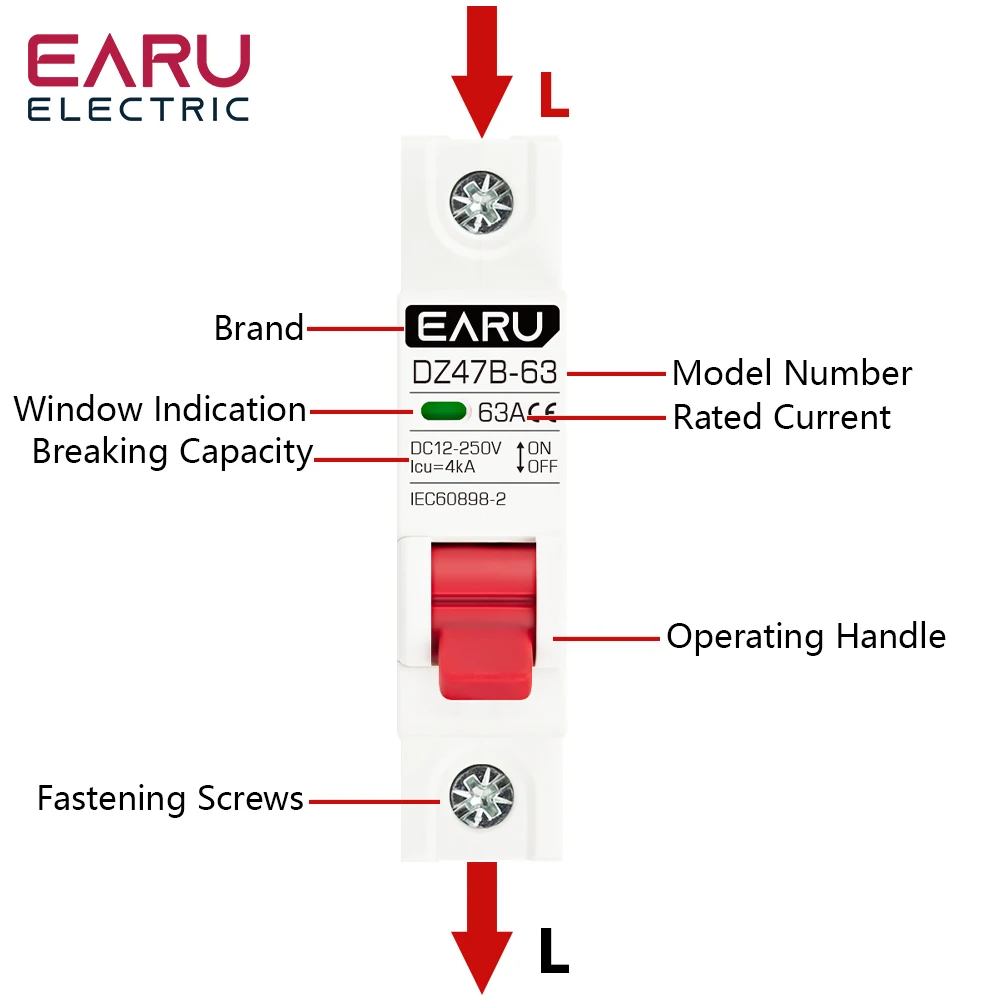 EARU
ELECTRIC

L

Brand

EARU

DZ47B-63

Model Number

Window Indication

63A CE

Rated Current

Breaking Capacity

DC12-250V
Icu=4kA

ON
OFF

IEC60898-2

Operating Handle

Fastening Screws

L